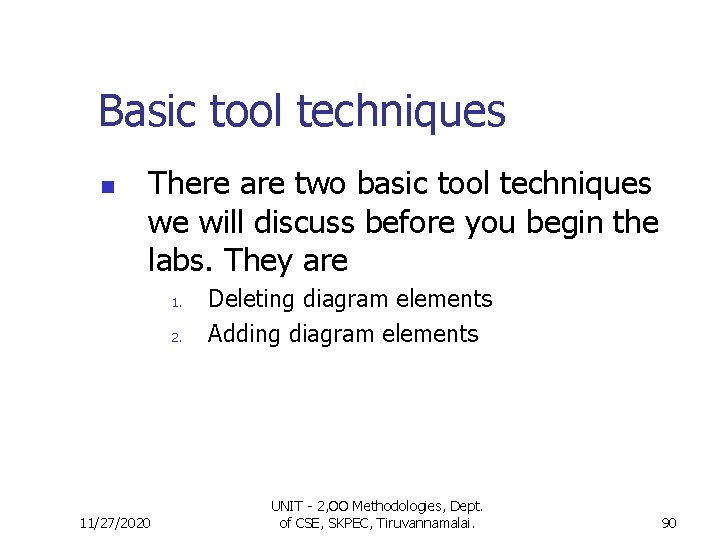 Basic tool techniques

There are two basic tool techniques we will discuss before you begin the labs. They are

1. Deleting diagram elements
2. Adding diagram elements

11/27/2020

UNIT - 2,OO Methodologies, Dept. of CSE, SKPEC, Tiruvannamalai.

90